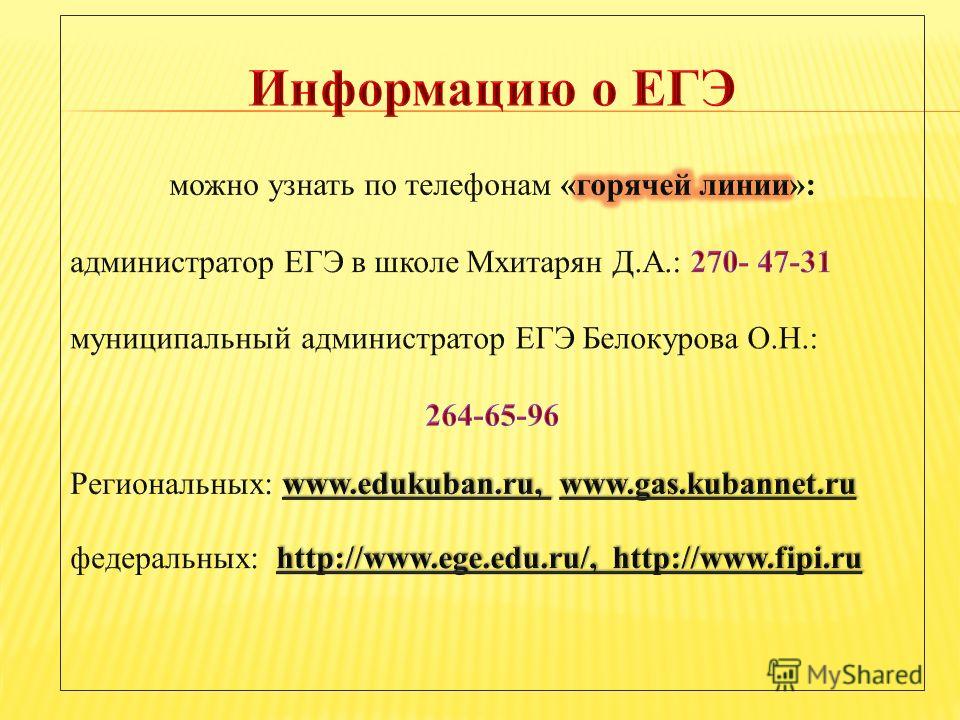 Информацию о ЕГЭ

можно узнать по телефонам «горячей линии»:

администратор ЕГЭ в школе Мхитарян Д.А.: 270- 47-31

муниципальный администратор ЕГЭ Белокурова О.Н.:

264-65-96

Региональных: www.edukuban.ru, www.gas.kubannet.ru

федеральных: http://www.ege.edu.ru/, http://www.fipi.ru

MyShared